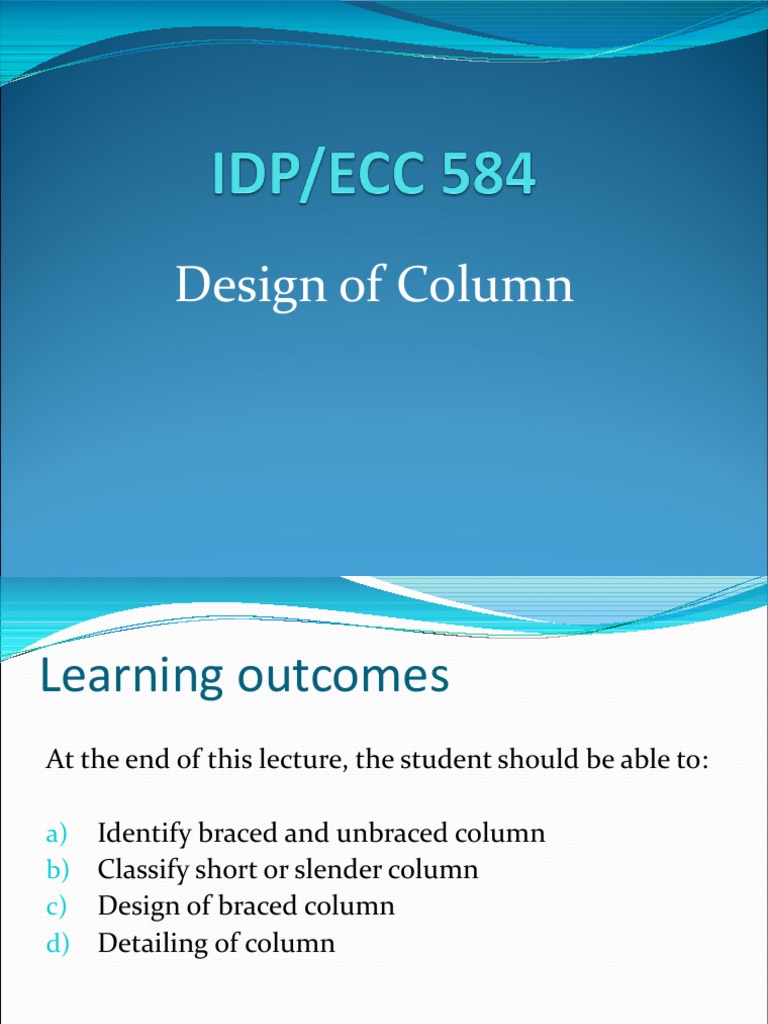 IDP/ECC 584

Design of Column

Learning outcomes

At the end of this lecture, the student should be able to:

a) Identify braced and unbraced column
b) Classify short or slender column
c) Design of braced column
d) Detailing of column